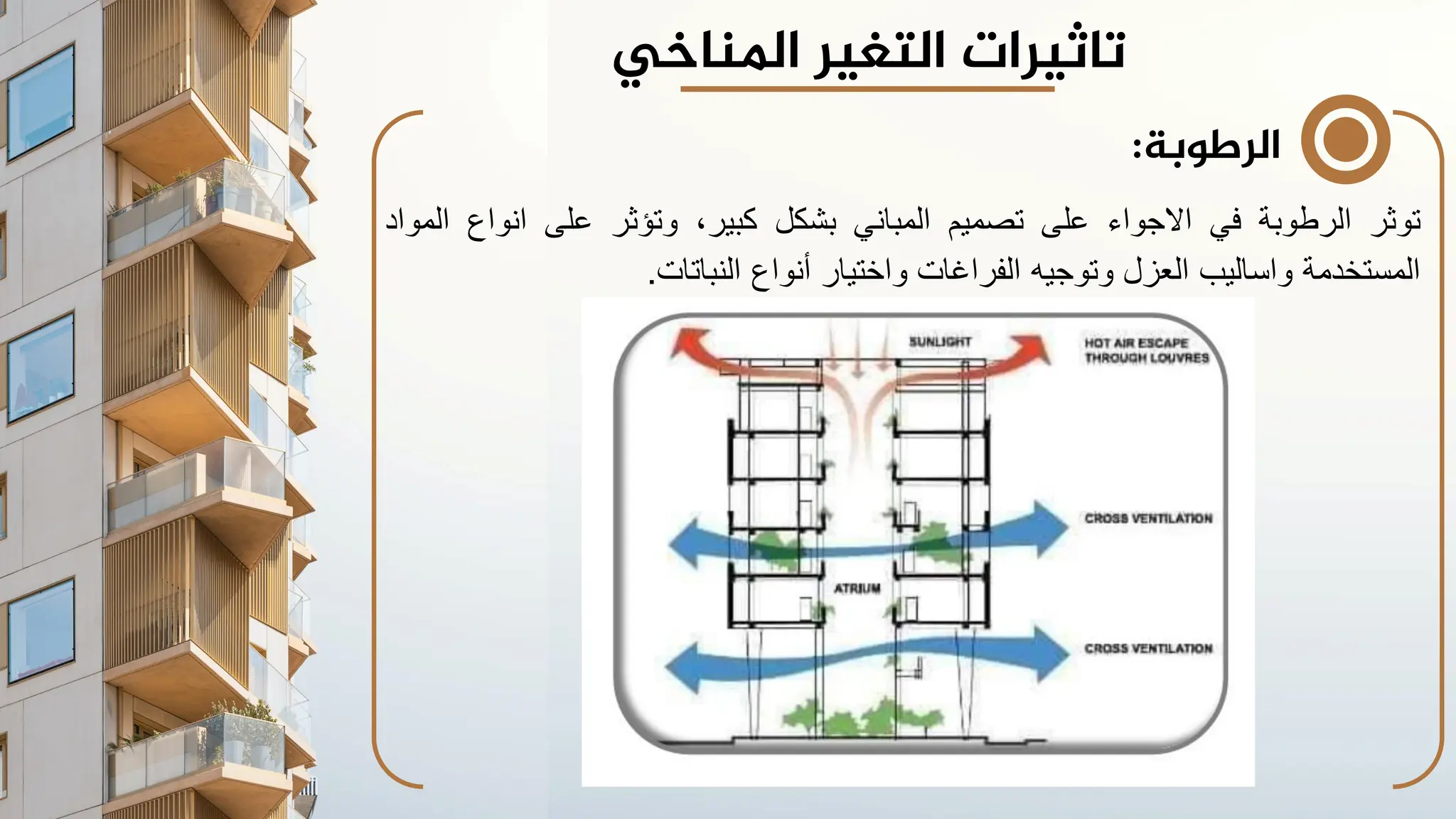 تاثيرات التغير المناخي

الرطوبة:

توثر الرطوبة في الاجواء على تصميم المباني بشكل كبير، وتؤثر على انواع المواد المستخدمة واساليب العزل وتوجيه الفراغات واختيار أنواع النباتات.

SUNLIGHT

HOT AIR ESCAPE THROUGH LOUVRES

CROSS VENTILATION

ATRIUM

CROSS VENTILATION